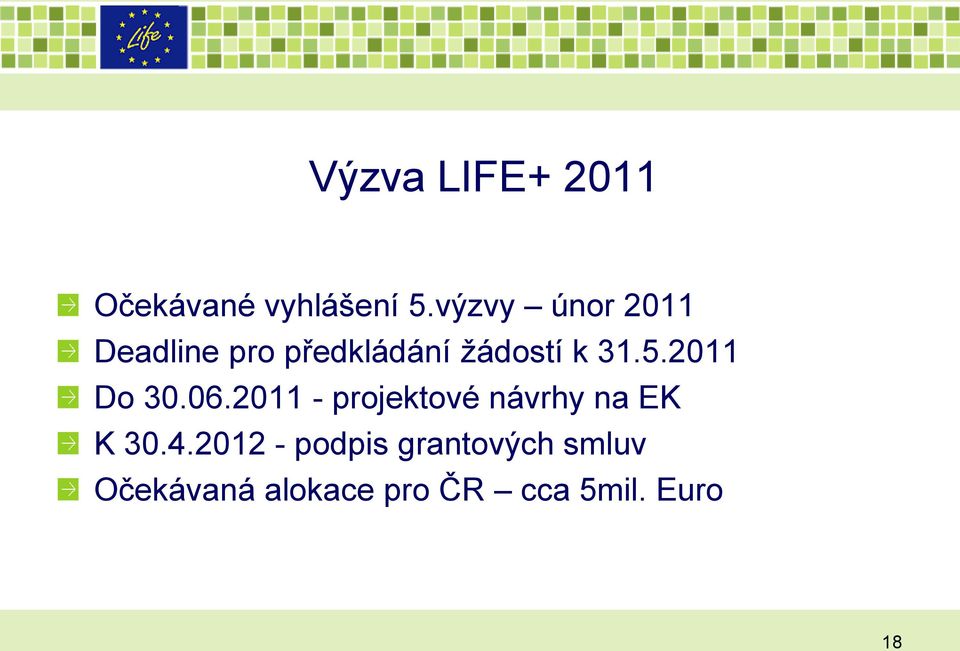 Life

Výzva LIFE+ 2011

Očekávané vyhlášení 5.výzvy – únor 2011
Deadline pro předkládání žádostí k 31.5.2011
Do 30.06.2011 - projektové návrhy na EK
K 30.4.2012 - podpis grantových smluv
Očekávaná alokace pro ČR – cca 5mil. Euro

18